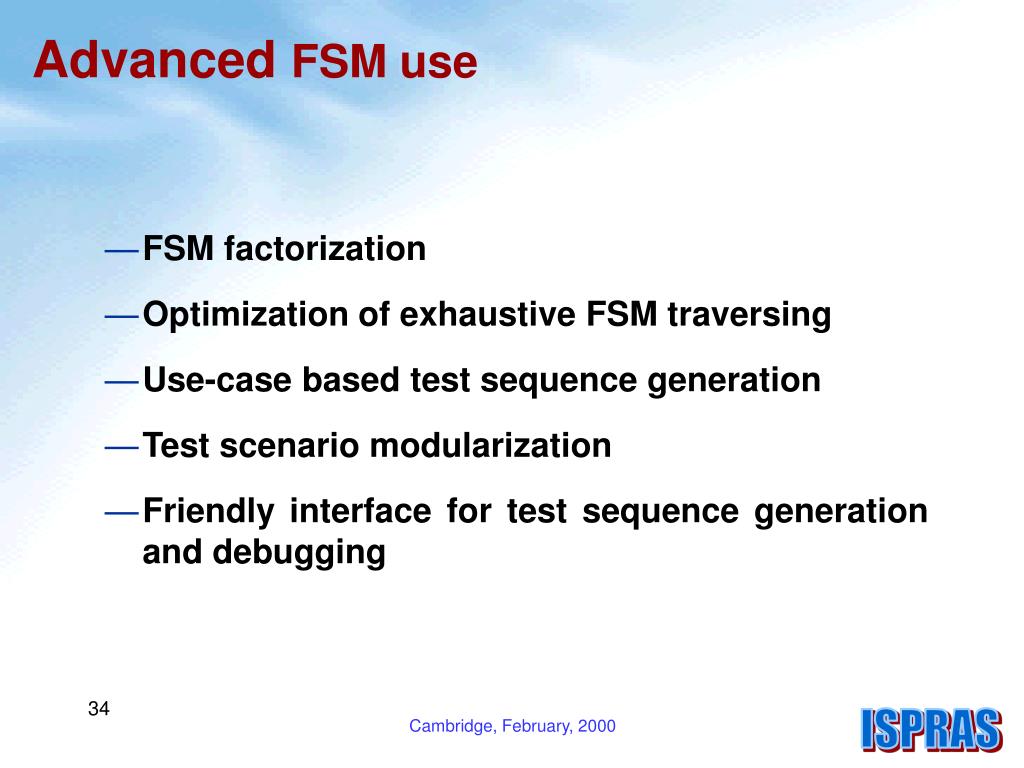 Advanced FSM use

— FSM factorization

— Optimization of exhaustive FSM traversing

— Use-case based test sequence generation

— Test scenario modularization

— Friendly interface for test sequence generation and debugging

34

Cambridge, February, 2000

ISPRAS